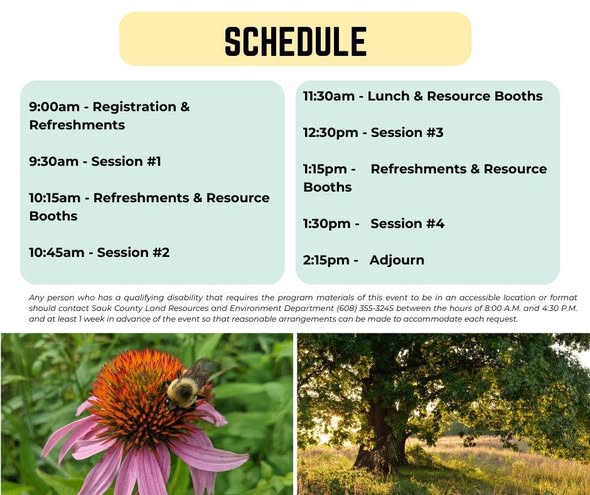 SCHEDULE

9:00am - Registration & Refreshments

9:30am - Session #1

10:15am - Refreshments & Resource Booths

10:45am - Session #2

11:30am - Lunch & Resource Booths

12:30pm - Session #3

1:15pm - Refreshments & Resource Booths

1:30pm - Session #4

2:15pm - Adjourn

Any person who has a qualifying disability that requires the program materials of this event to be in an accessible location or format should contact Sauk County Land Resources and Environment Department (608) 355-3245 between the hours of 8:00 A.M. and 4:30 P.M. and at least 1 week in advance of the event so that reasonable arrangements can be made to accommodate each request.